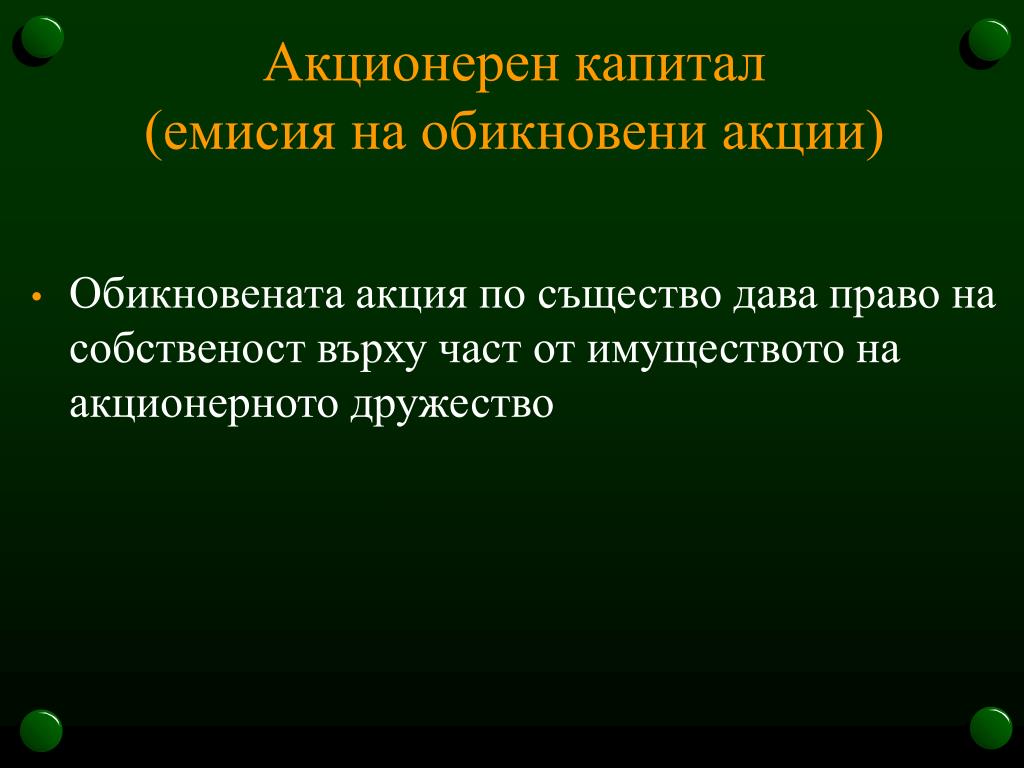 Акционерен капитал
(емисия на обикновени акции)

• Обикновената акция по същество дава право на собственост върху част от имуществото на акционерното дружество